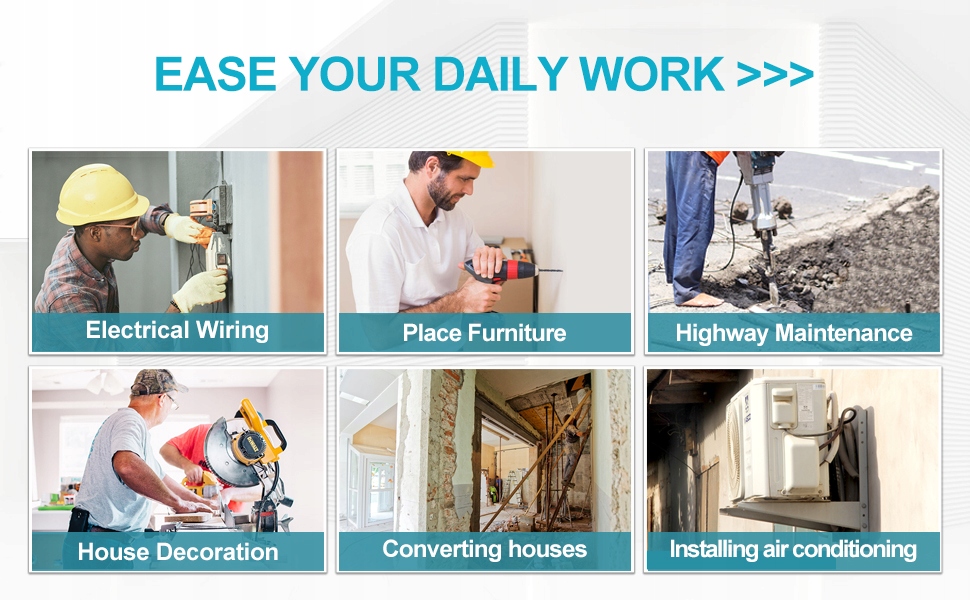 EASE YOUR DAILY WORK >>>

Electrical Wiring

Place Furniture

Highway Maintenance

House Decoration

Converting houses

Installing air conditioning